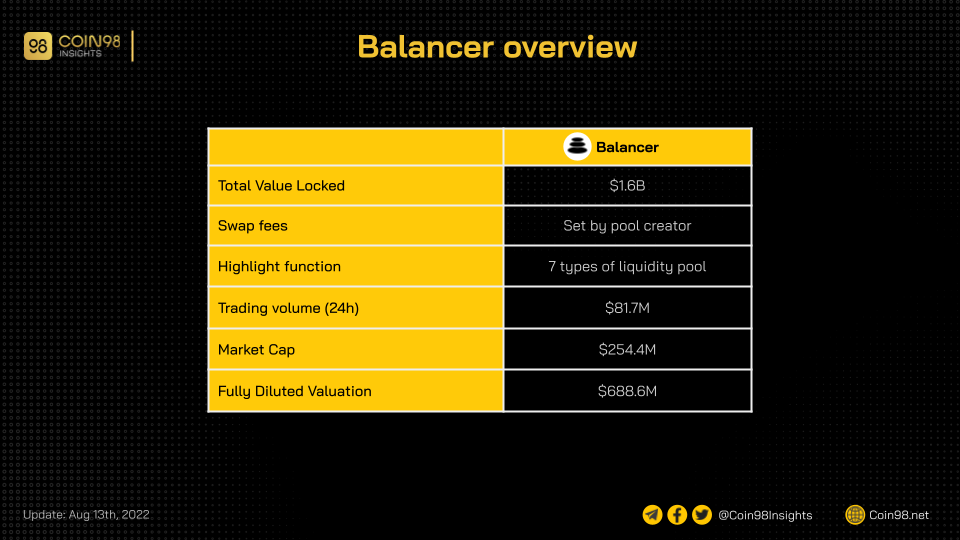 98 COIN98 INSIGHTS

Balancer overview

| | Balancer |
|---|---|
| Total Value Locked | \$1.6B |
| Swap fees | Set by pool creator |
| Highlight function | 7 types of liquidity pool |
| Trading volume (24h) | \$81.7M |
| Market Cap | \$254.4M |
| Fully Diluted Valuation | \$688.6M |

Update: Aug 13th, 2022

@Coin98Insights

Coin98.net